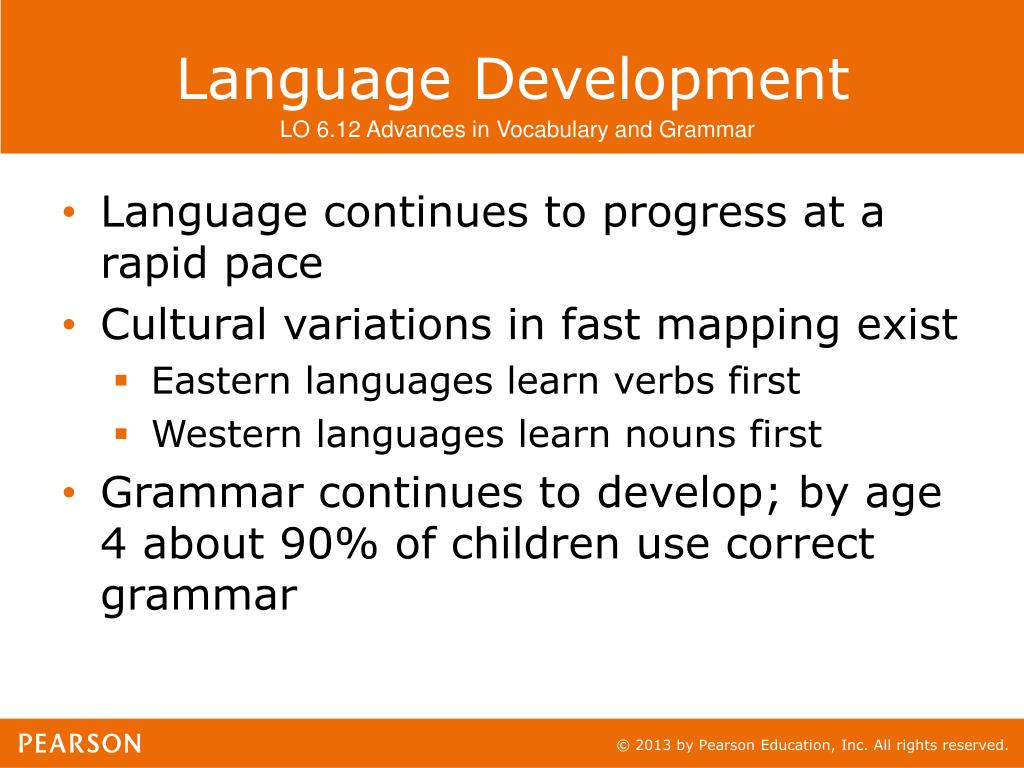 Language Development
LO 6.12 Advances in Vocabulary and Grammar

• Language continues to progress at a rapid pace
• Cultural variations in fast mapping exist
  ▪ Eastern languages learn verbs first
  ▪ Western languages learn nouns first
• Grammar continues to develop; by age 4 about 90% of children use correct grammar

PEARSON

© 2013 by Pearson Education, Inc. All rights reserved.